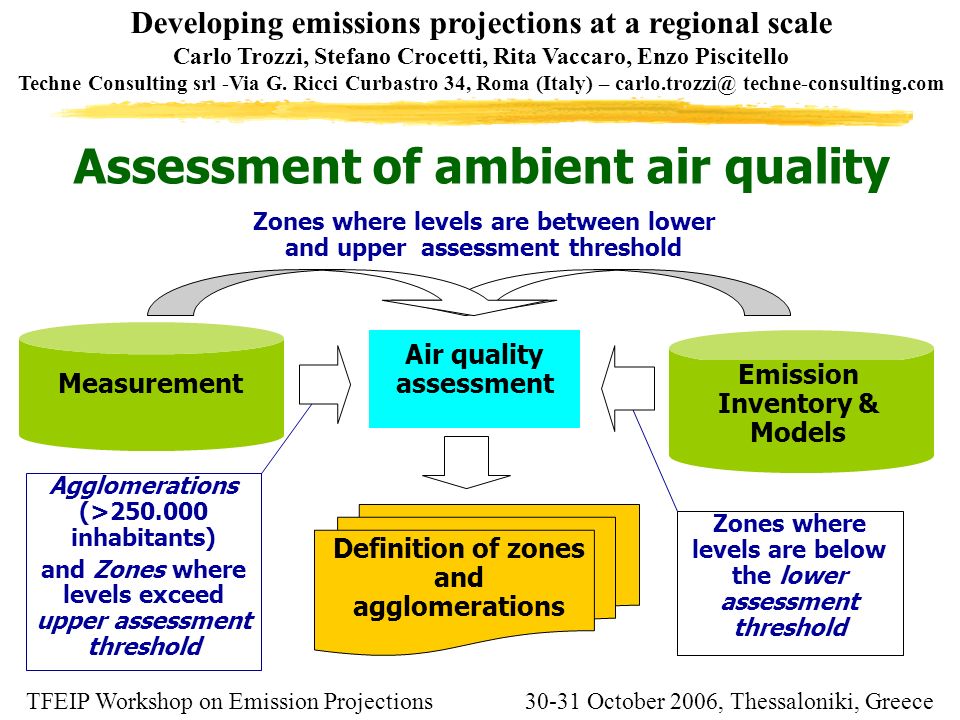 Developing emissions projections at a regional scale
Carlo Trozzi, Stefano Crocetti, Rita Vaccaro, Enzo Piscitello
Techne Consulting srl -Via G. Ricci Curbastro 34, Roma (Italy) – carlo.trozzi@ techne-consulting.com

Assessment of ambient air quality

Zones where levels are between lower and upper assessment threshold

Measurement

Air quality assessment

Emission Inventory & Models

Agglomerations (>250.000 inhabitants) and Zones where levels exceed upper assessment threshold

Definition of zones and agglomerations

Zones where levels are below the lower assessment threshold

TFEIP Workshop on Emission Projections 30-31 October 2006, Thessaloniki, Greece